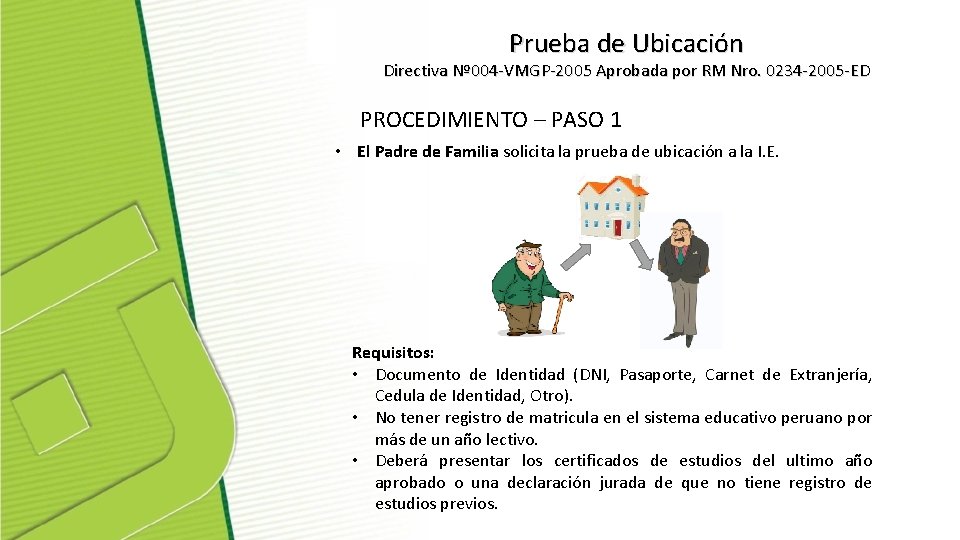 Prueba de Ubicación

Directiva Nº004-VMGP-2005 Aprobada por RM Nro. 0234-2005-ED

PROCEDIMIENTO – PASO 1

• El Padre de Familia solicita la prueba de ubicación a la I.E.

Requisitos:
• Documento de Identidad (DNI, Pasaporte, Carnet de Extranjería, Cedula de Identidad, Otro).
• No tener registro de matricula en el sistema educativo peruano por más de un año lectivo.
• Deberá presentar los certificados de estudios del ultimo año aprobado o una declaración jurada de que no tiene registro de estudios previos.